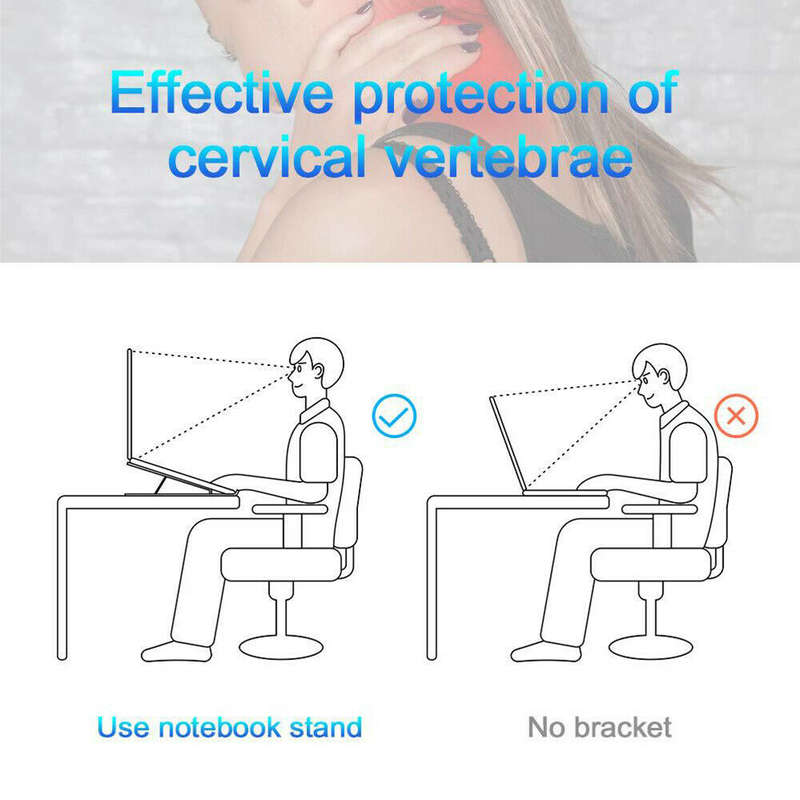 Effective protection of cervical vertebrae

Use notebook stand

No bracket